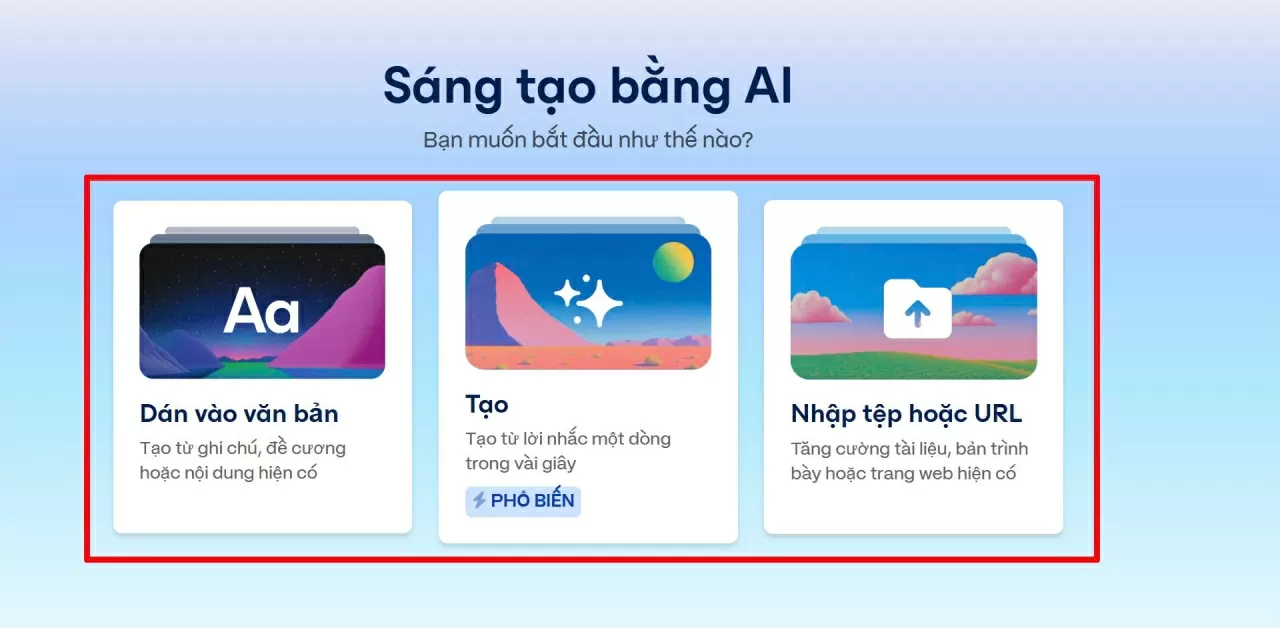 Sáng tạo bằng AI

Bạn muốn bắt đầu như thế nào?

Aa

Dán vào văn bản

Tạo từ ghi chú, đề cương hoặc nội dung hiện có

Tạo

Tạo từ lời nhắc một dòng trong vài giây

PHỔ BIẾN

Nhập tệp hoặc URL

Tăng cường tài liệu, bản trình bày hoặc trang web hiện có